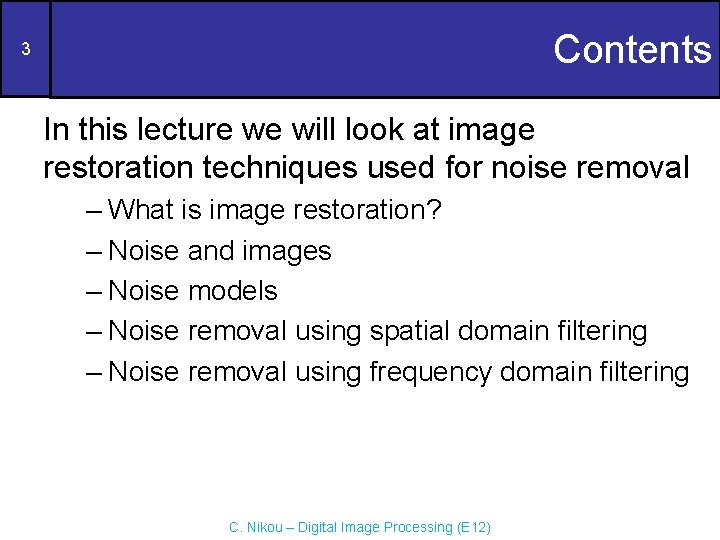 3

Contents

In this lecture we will look at image restoration techniques used for noise removal

– What is image restoration?
– Noise and images
– Noise models
– Noise removal using spatial domain filtering
– Noise removal using frequency domain filtering

C. Nikou – Digital Image Processing (E12)